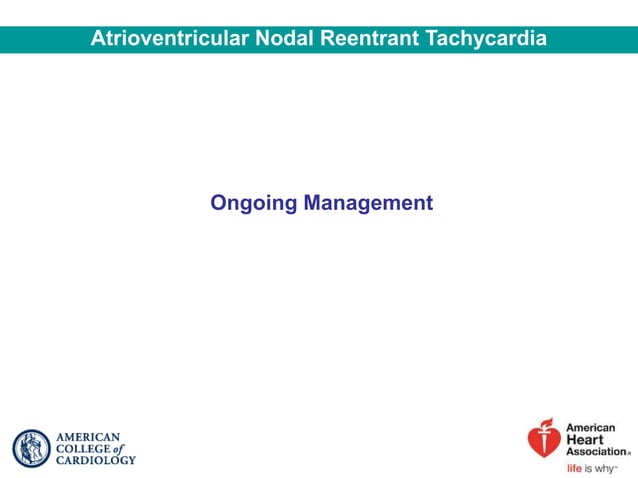 Atrioventricular Nodal Reentrant Tachycardia

Ongoing Management

AMERICAN COLLEGE of CARDIOLOGY

American Heart Association®
life is why™